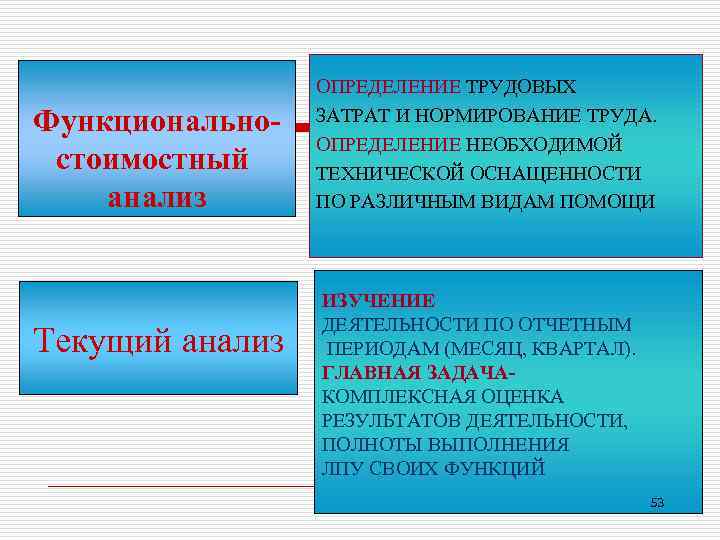 Функционально-стоимостный анализ

ОПРЕДЕЛЕНИЕ ТРУДОВЫХ ЗАТРАТ И НОРМИРОВАНИЕ ТРУДА. ОПРЕДЕЛЕНИЕ НЕОБХОДИМОЙ ТЕХНИЧЕСКОЙ ОСНАЩЕННОСТИ ПО РАЗЛИЧНЫМ ВИДАМ ПОМОЩИ

Текущий анализ

ИЗУЧЕНИЕ ДЕЯТЕЛЬНОСТИ ПО ОТЧЕТНЫМ ПЕРИОДАМ (МЕСЯЦ, КВАРТАЛ). ГЛАВНАЯ ЗАДАЧА- КОМПЛЕКСНАЯ ОЦЕНКА РЕЗУЛЬТАТОВ ДЕЯТЕЛЬНОСТИ, ПОЛНОТЫ ВЫПОЛНЕНИЯ ЛПУ СВОИХ ФУНКЦИЙ

53